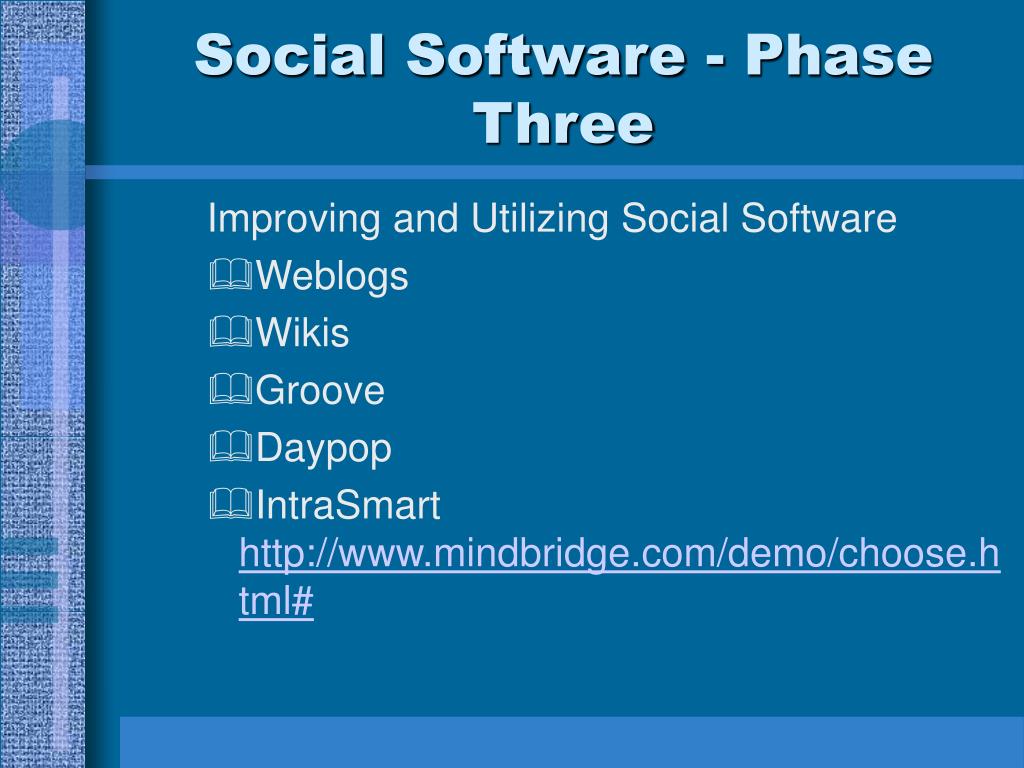 Social Software - Phase Three

Improving and Utilizing Social Software

Weblogs

Wikis

Groove

Daypop

IntraSmart http://www.mindbridge.com/demo/choose.html#